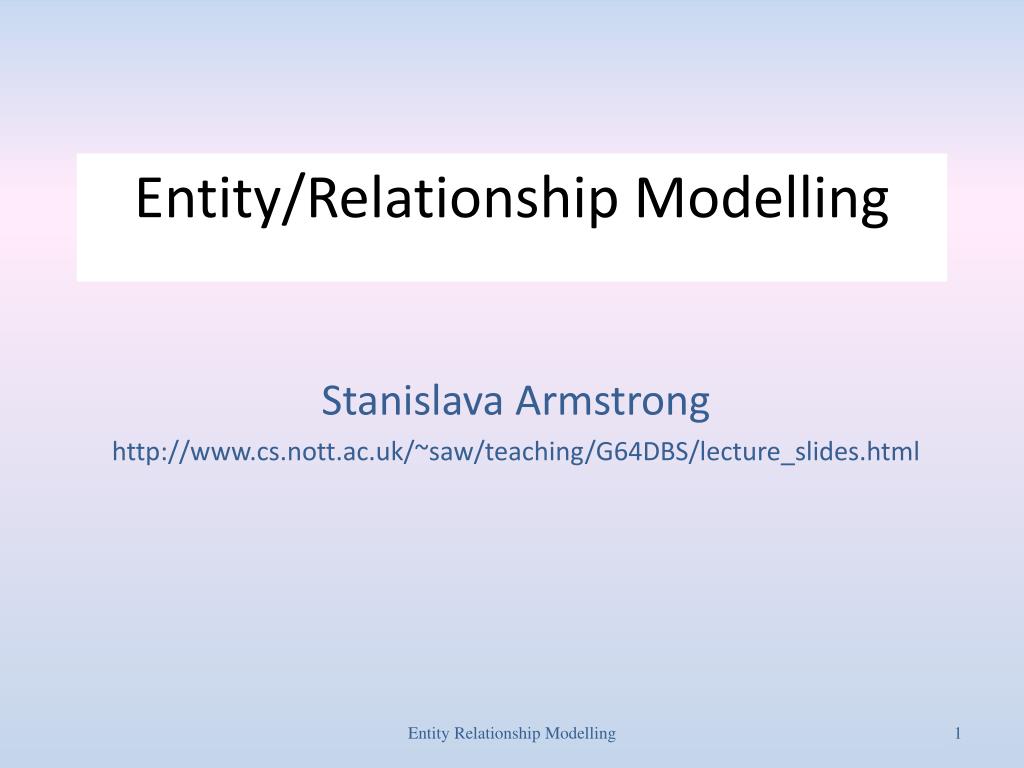 Entity/Relationship Modelling

Stanislava Armstrong

http://www.cs.nott.ac.uk/~saw/teaching/G64DBS/lecture_slides.html

Entity Relationship Modelling

1